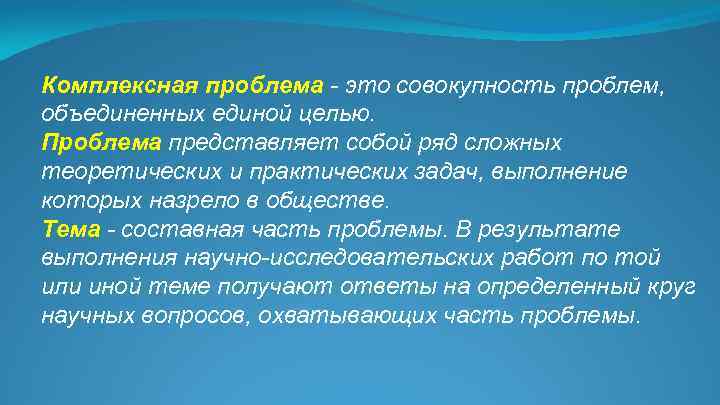 Комплексная проблема - это совокупность проблем, объединенных единой целью.
Проблема представляет собой ряд сложных теоретических и практических задач, выполнение которых назрело в обществе.
Тема - составная часть проблемы. В результате выполнения научно-исследовательских работ по той или иной теме получают ответы на определенный круг научных вопросов, охватывающих часть проблемы.